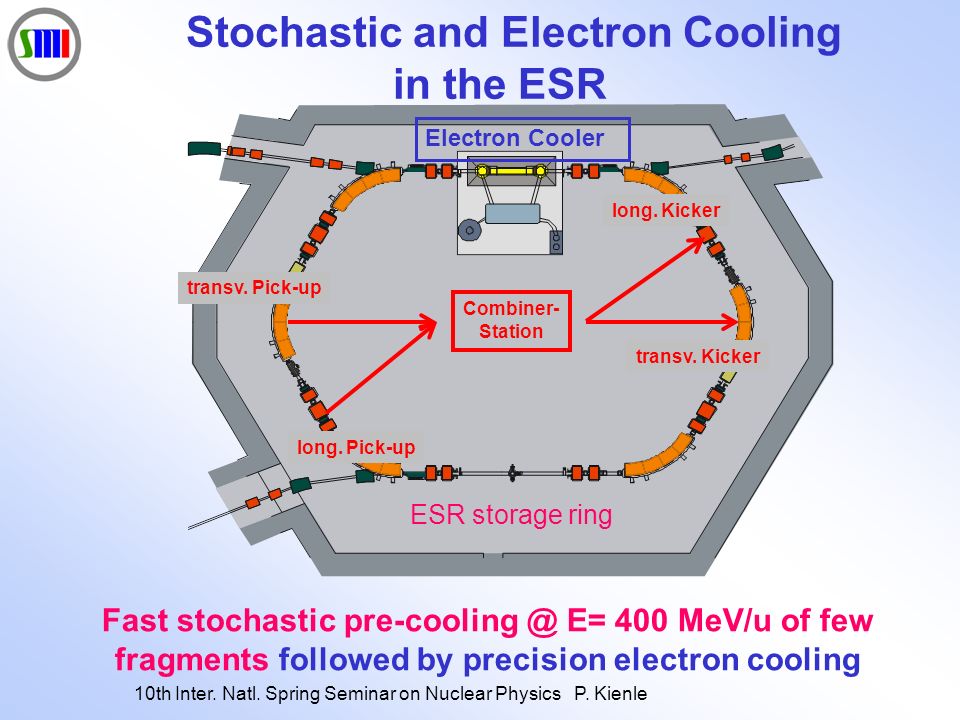 SMI

Stochastic and Electron Cooling in the ESR

Electron Cooler

long. Kicker

transv. Pick-up

Combiner-Station

transv. Kicker

long. Pick-up

ESR storage ring

Fast stochastic pre-cooling @ E= 400 MeV/u of few fragments followed by precision electron cooling

10th Inter. Natl. Spring Seminar on Nuclear Physics P. Kienle